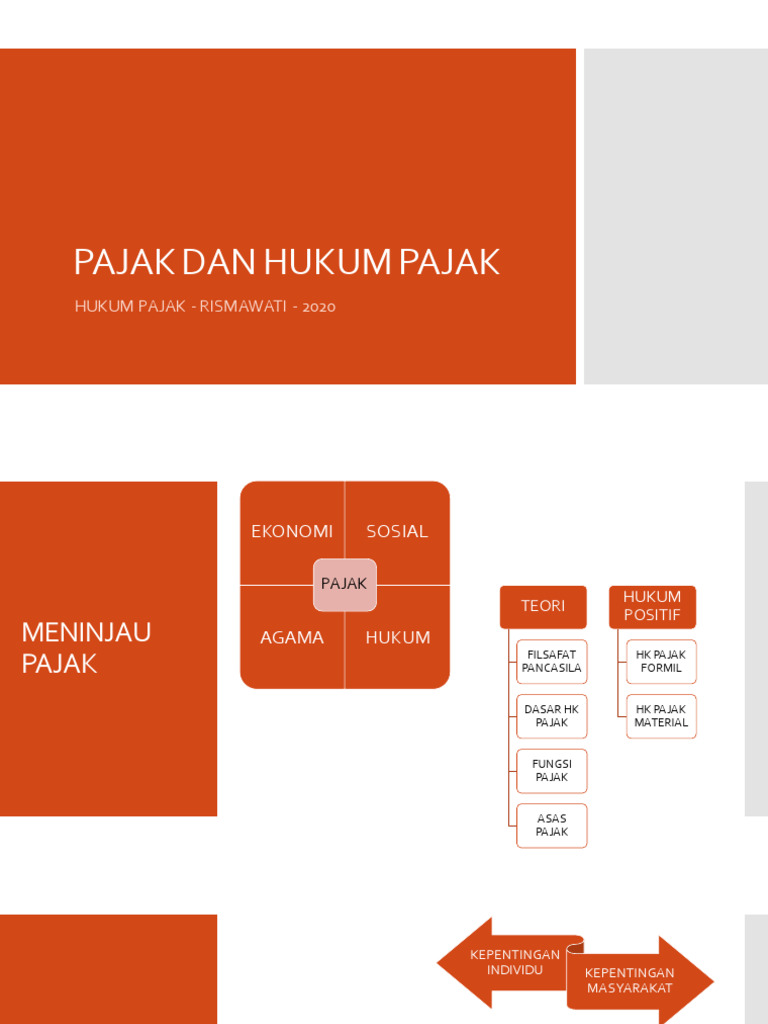 PAJAK DAN HUKUM PAJAK

HUKUM PAJAK - RISMAWATI - 2020

MENINJAU PAJAK

EKONOMI

SOSIAL

PAJAK

AGAMA

HUKUM

TEORI

FILSAFAT PANCASILA

DASAR HK PAJAK

FUNGSI PAJAK

ASAS PAJAK

HUKUM POSITIF

HK PAJAK FORMIL

HK PAJAK MATERIAL

KEPENTINGAN INDIVIDU

KEPENTINGAN MASYARAKAT